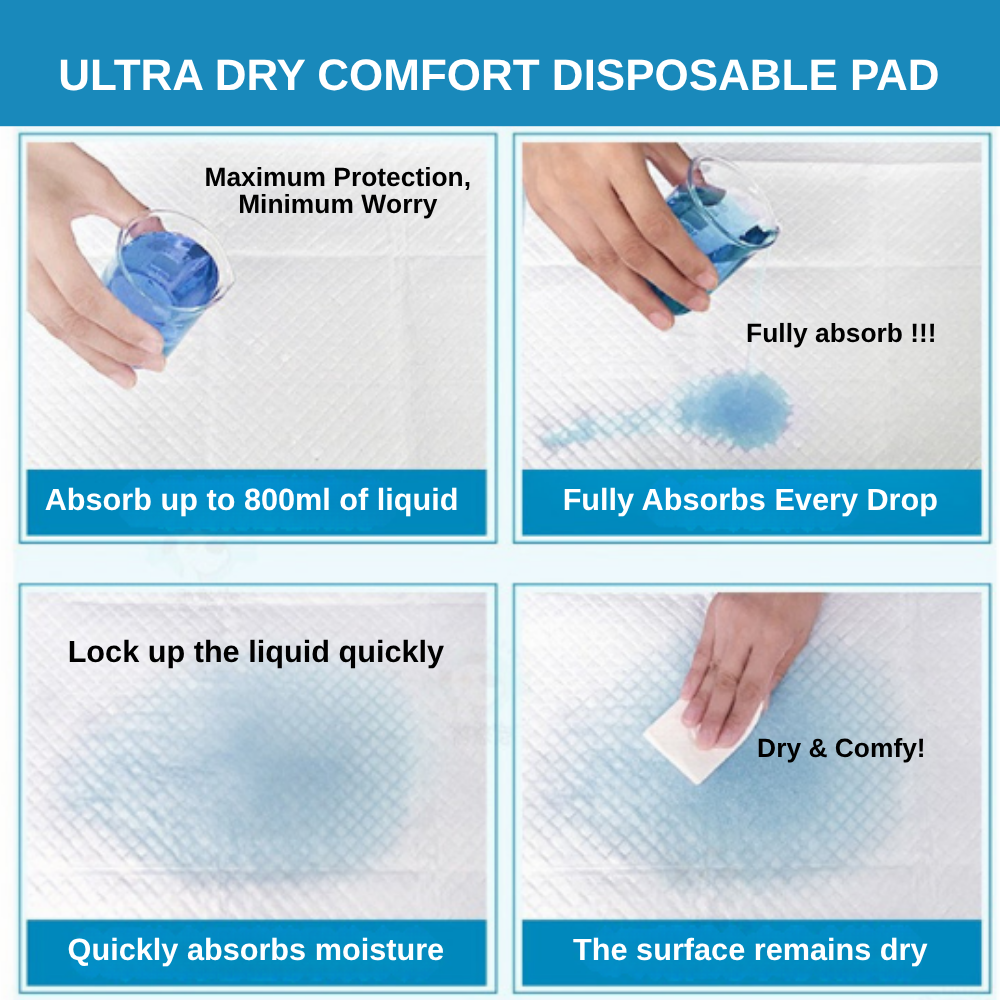 ULTRA DRY COMFORT DISPOSABLE PAD

Maximum Protection, Minimum Worry

Absorb up to 800ml of liquid

Fully absorb !!!

Fully Absorbs Every Drop

Lock up the liquid quickly

Quickly absorbs moisture

Dry & Comfy!

The surface remains dry